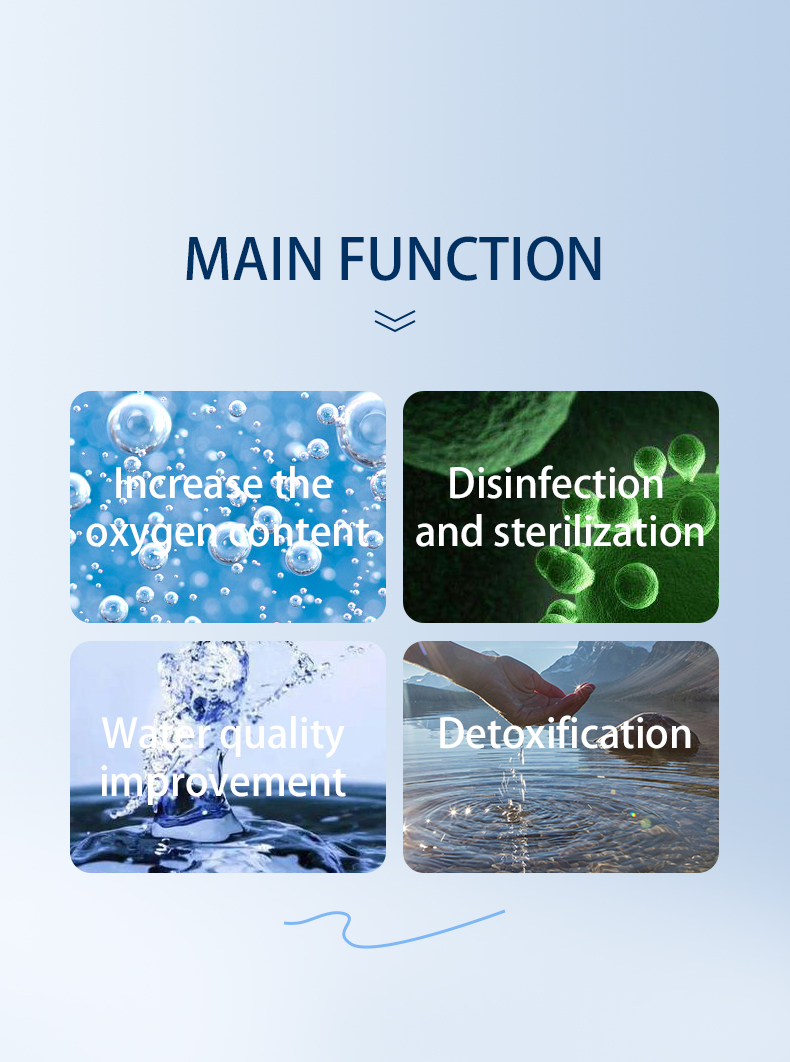 MAIN FUNCTION

Increase the oxygen content

Disinfection and sterilization

Water quality improvement

Detoxification